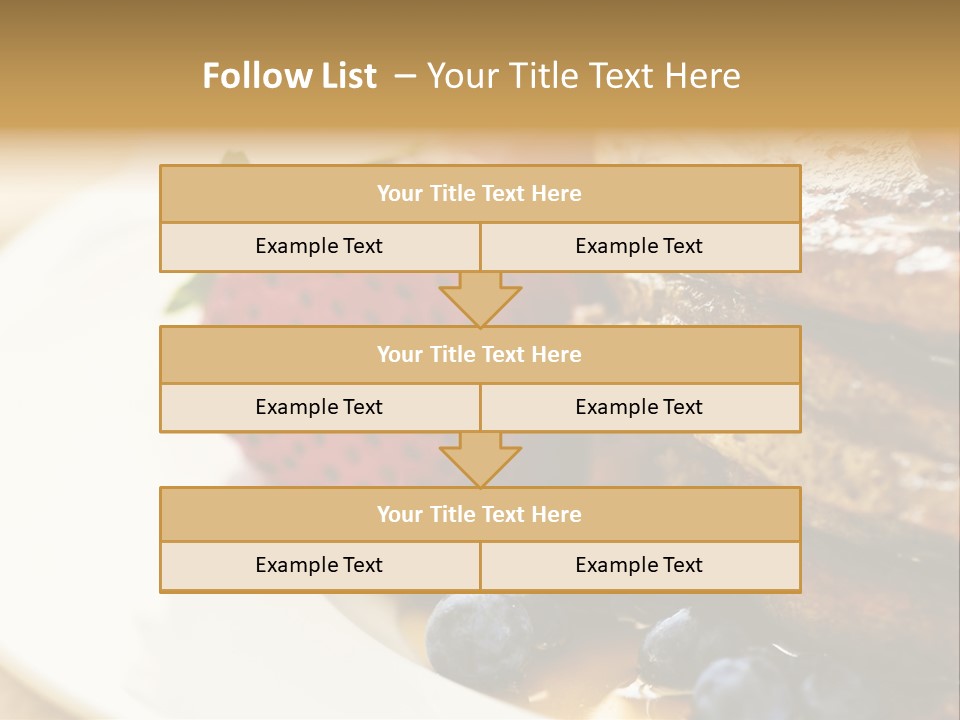 Follow List – Your Title Text Here

Your Title Text Here

Example Text

Example Text

Your Title Text Here

Example Text

Example Text

Your Title Text Here

Example Text

Example Text